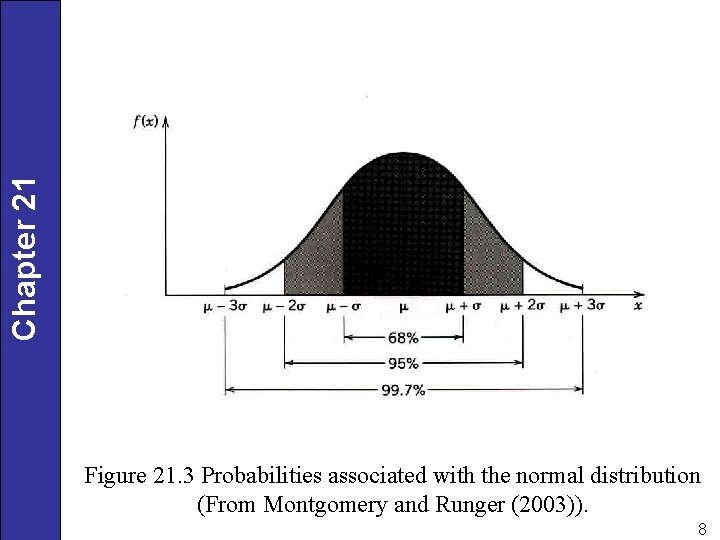 Chapter 21

$f(x)$

$\mu - 3\sigma$ $\mu - 2\sigma$ $\mu - \sigma$ $\mu$ $\mu + \sigma$ $\mu + 2\sigma$ $\mu + 3\sigma$ $x$

68%

95%

99.7%

Figure 21.3 Probabilities associated with the normal distribution (From Montgomery and Runger (2003)).

8